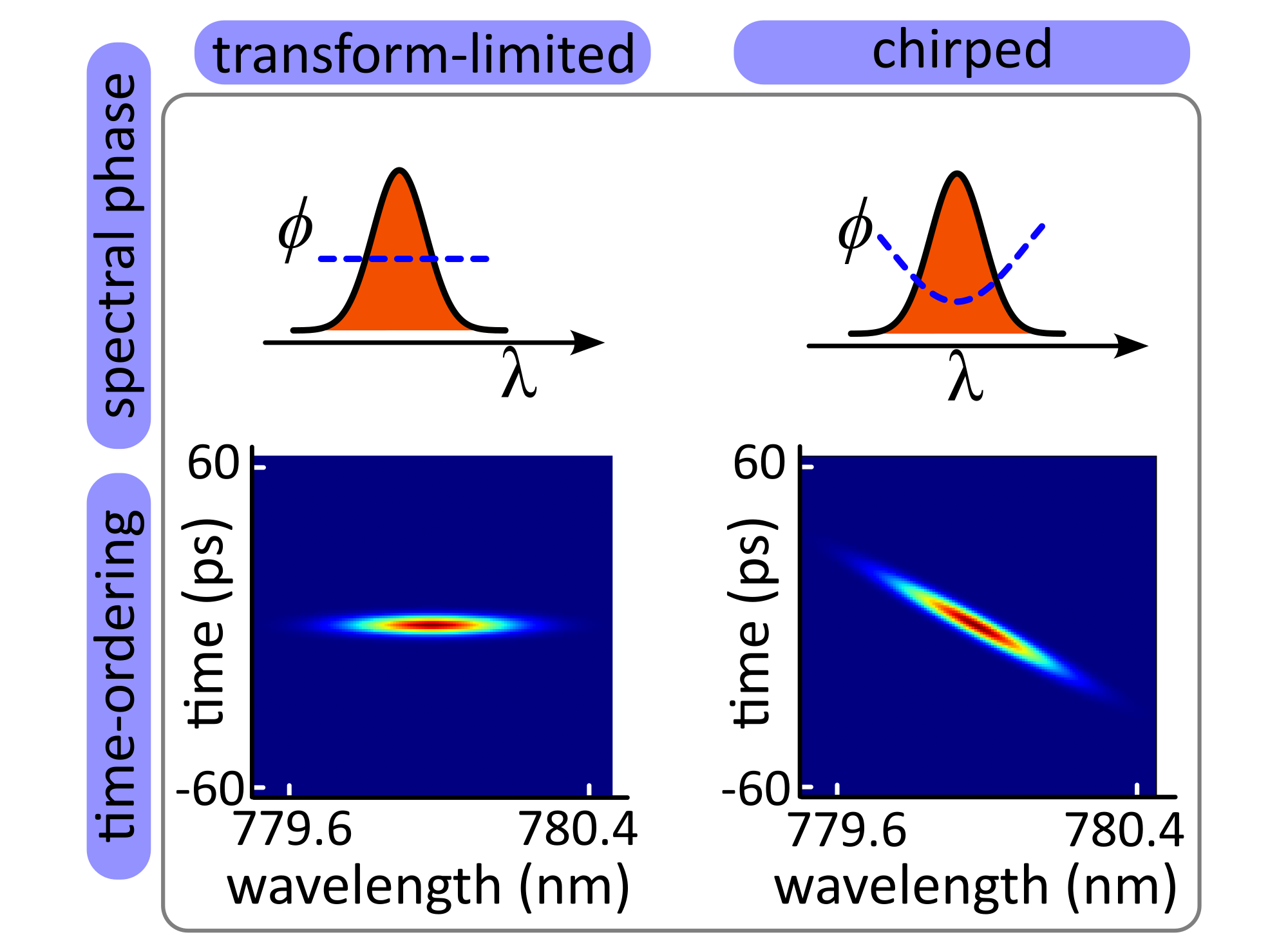 transform-limited

chirped

spectral phase

$\phi$

$\lambda$

$\phi$

$\lambda$

time-ordering

60

time (ps)

-60

779.6

780.4

wavelength (nm)

60

time (ps)

-60

779.6

780.4

wavelength (nm)